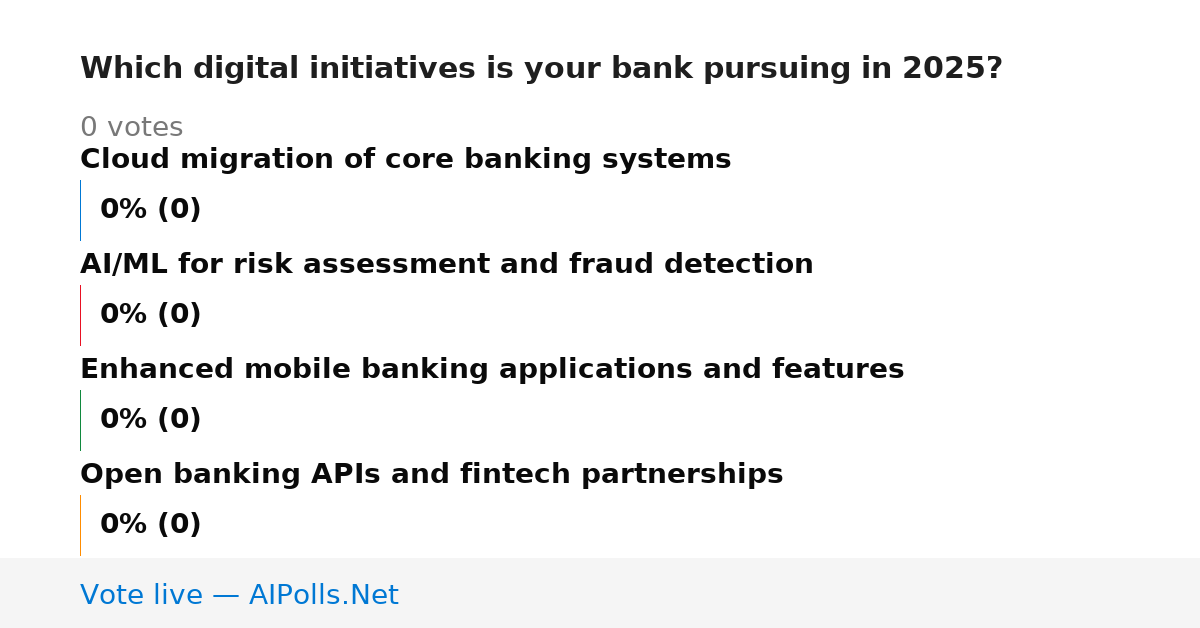 Which digital initiatives is your bank pursuing in 2025?

0 votes

Cloud migration of core banking systems

0% (0)

AI/ML for risk assessment and fraud detection

0% (0)

Enhanced mobile banking applications and features

0% (0)

Open banking APIs and fintech partnerships

0% (0)

Vote live — AIPolls.Net